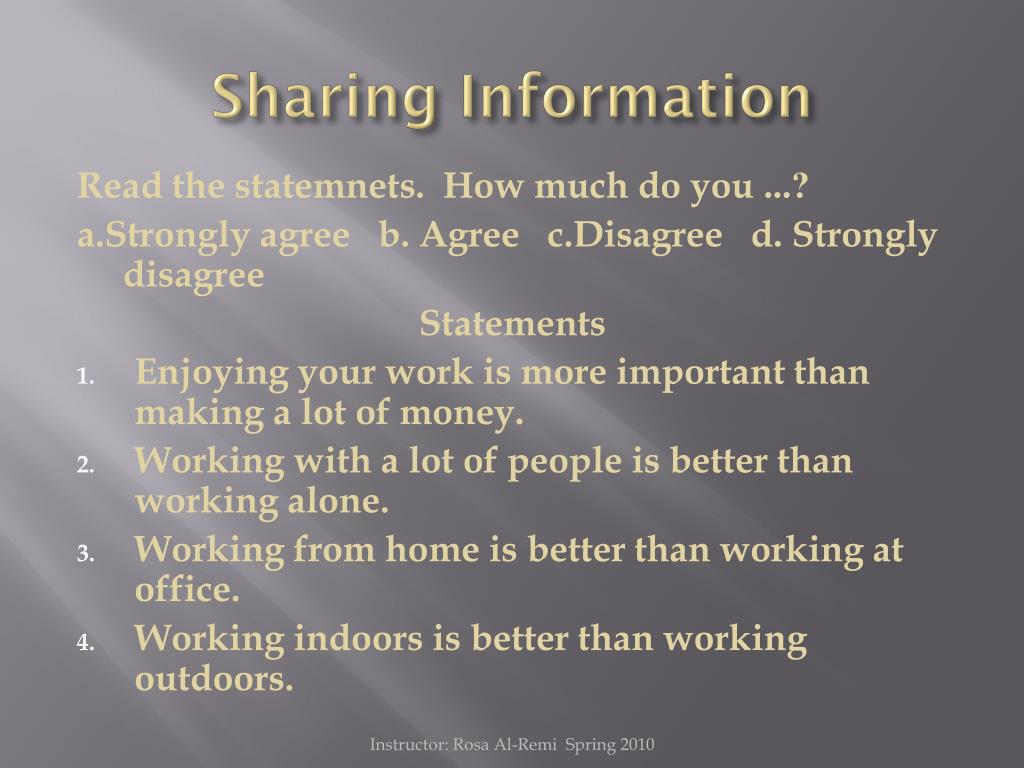 Sharing Information

Read the statemnets. How much do you ...?

a.Strongly agree b. Agree c.Disagree d. Strongly disagree

Statements

1. Enjoying your work is more important than making a lot of money.
2. Working with a lot of people is better than working alone.
3. Working from home is better than working at office.
4. Working indoors is better than working outdoors.

Instructor: Rosa Al-Remi Spring 2010